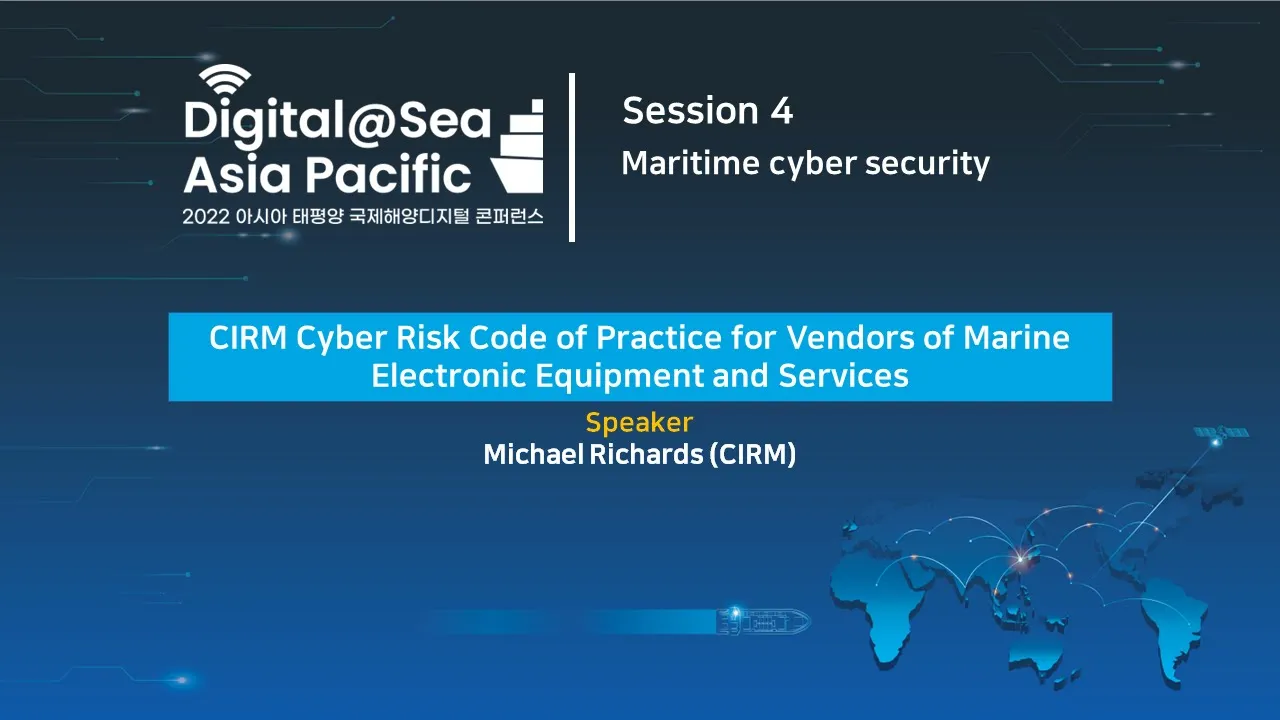 Digital@Sea Asia Pacific
2022 아시아 태평양 국제해양디지털 콘퍼런스

Session 4
Maritime cyber security

CIRM Cyber Risk Code of Practice for Vendors of Marine Electronic Equipment and Services

Speaker
Michael Richards (CIRM)